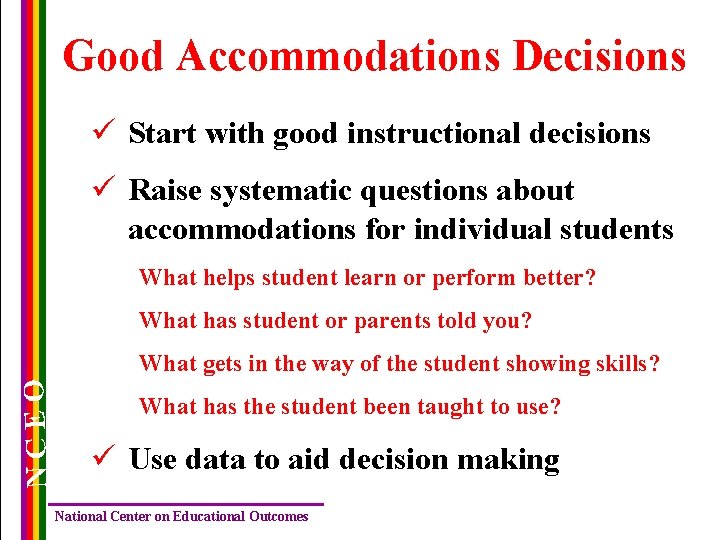 Good Accommodations Decisions

✓ Start with good instructional decisions

✓ Raise systematic questions about accommodations for individual students

What helps student learn or perform better?

What has student or parents told you?

What gets in the way of the student showing skills?

What has the student been taught to use?

✓ Use data to aid decision making

NCEO

National Center on Educational Outcomes